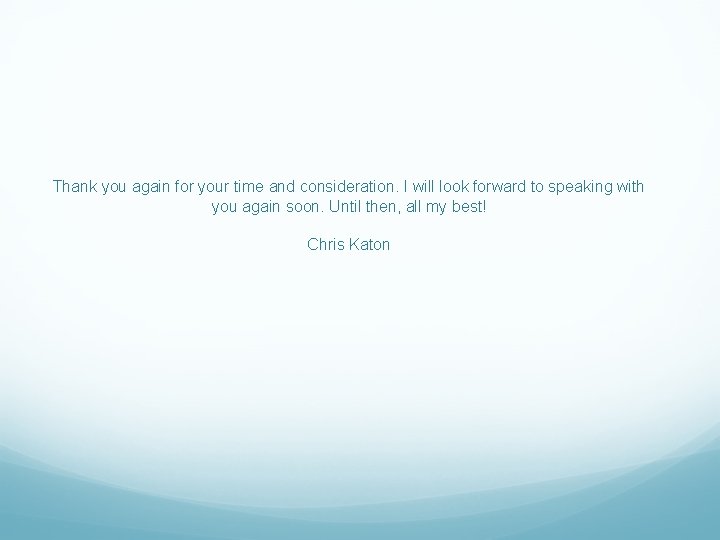 Thank you again for your time and consideration. I will look forward to speaking with you again soon. Until then, all my best!

Chris Katon